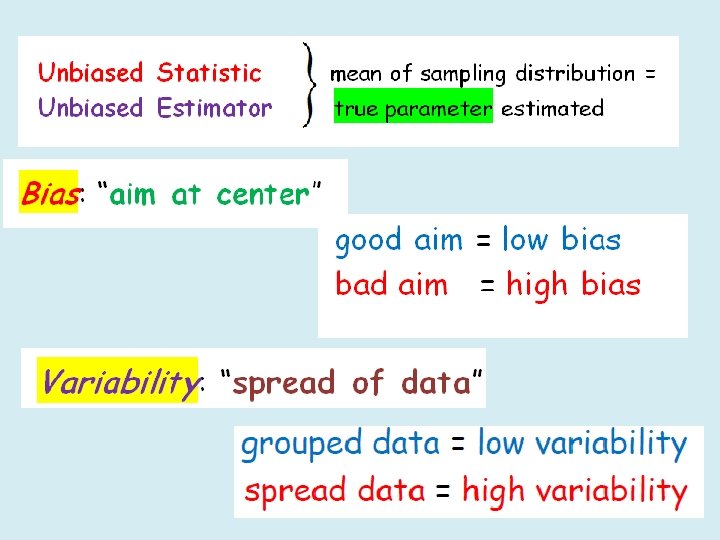 Unbiased Statistic
Unbiased Estimator

mean of sampling distribution = true parameter estimated

Bias: "aim at center"

good aim = low bias
bad aim = high bias

Variability: "spread of data"

grouped data = low variability
spread data = high variability